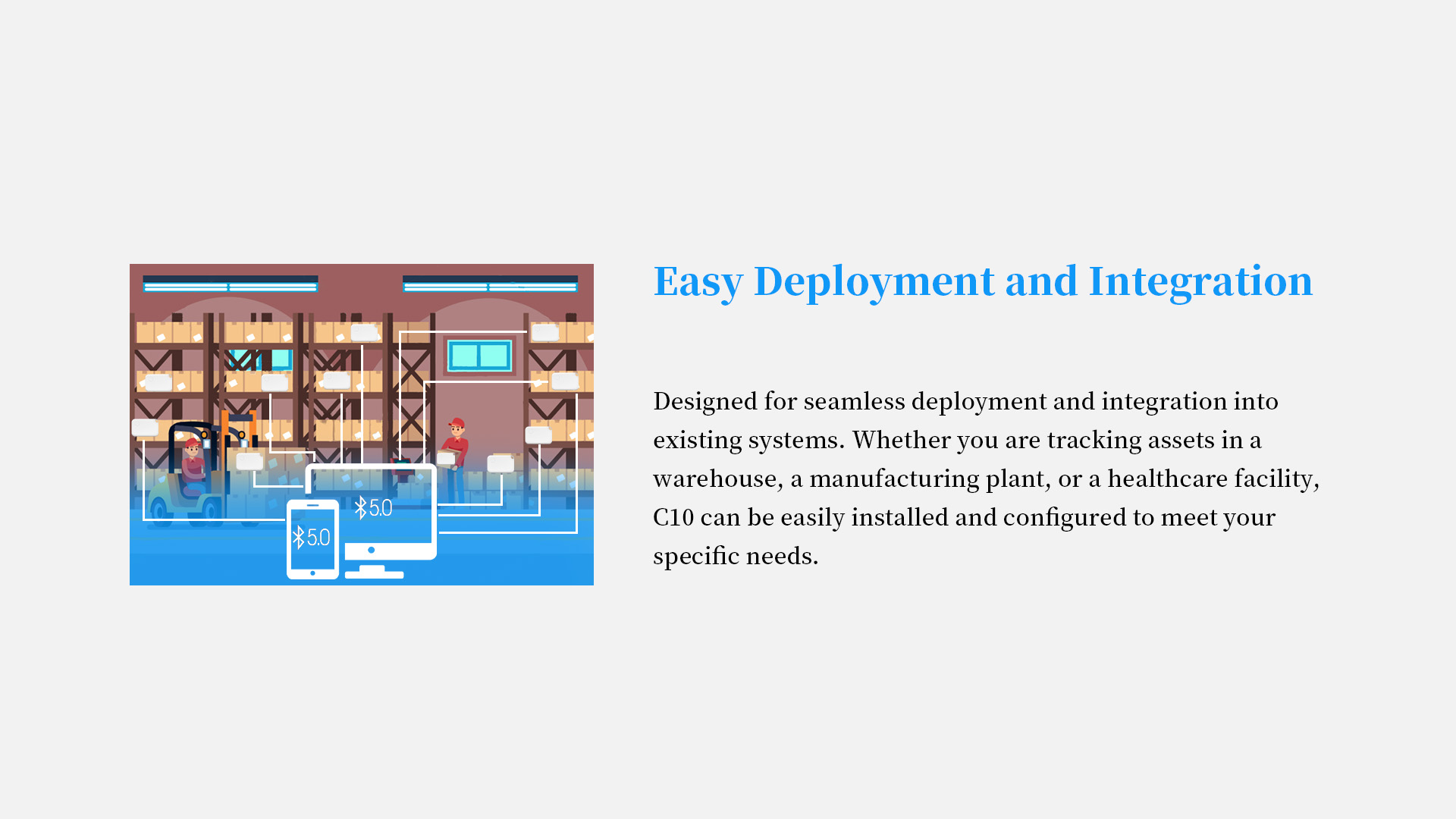 5.0

5.0

Easy Deployment and Integration

Designed for seamless deployment and integration into existing systems. Whether you are tracking assets in a warehouse, a manufacturing plant, or a healthcare facility, C10 can be easily installed and configured to meet your specific needs.